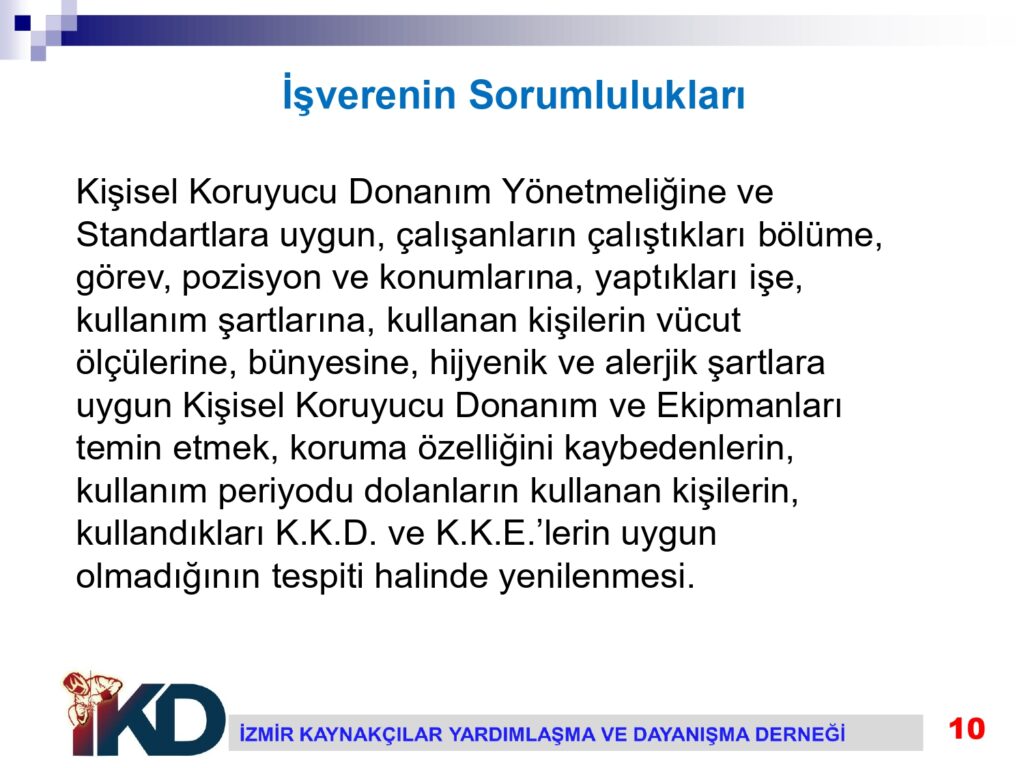 İşverenin Sorumlulukları

Kişisel Koruyucu Donanım Yönetmeliğine ve Standartlara uygun, çalışanların çalıştıkları bölüme, görev, pozisyon ve konumlarına, yaptıkları işe, kullanım şartlarına, kullanan kişilerin vücut ölçülerine, bünyesine, hijyenik ve alerjik şartlara uygun Kişisel Koruyucu Donanım ve Ekipmanları temin etmek, koruma özelliğini kaybedenlerin, kullanım periyodu dolanların kullanan kişilerin, kullandıkları K.K.D. ve K.K.E.'lerin uygun olmadığının tespiti halinde yenilenmesi.

İKD

İZMİR KAYNAKÇILAR YARDIMLAŞMA VE DAYANIŞMA DERNEĞİ

10